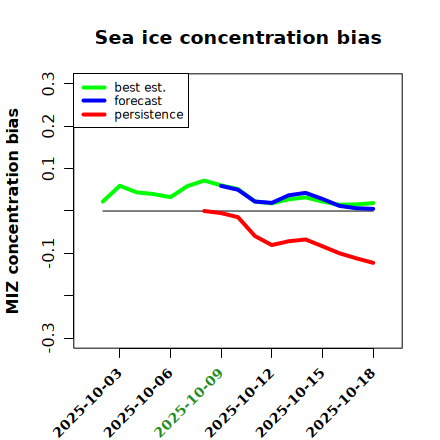 Sea ice concentration bias

best est.
forecast
persistence

MIZ concentration bias

0.3
0.2
0.1
-0.1
-0.3

2025-10-03
2025-10-06
2025-10-09
2025-10-12
2025-10-15
2025-10-18